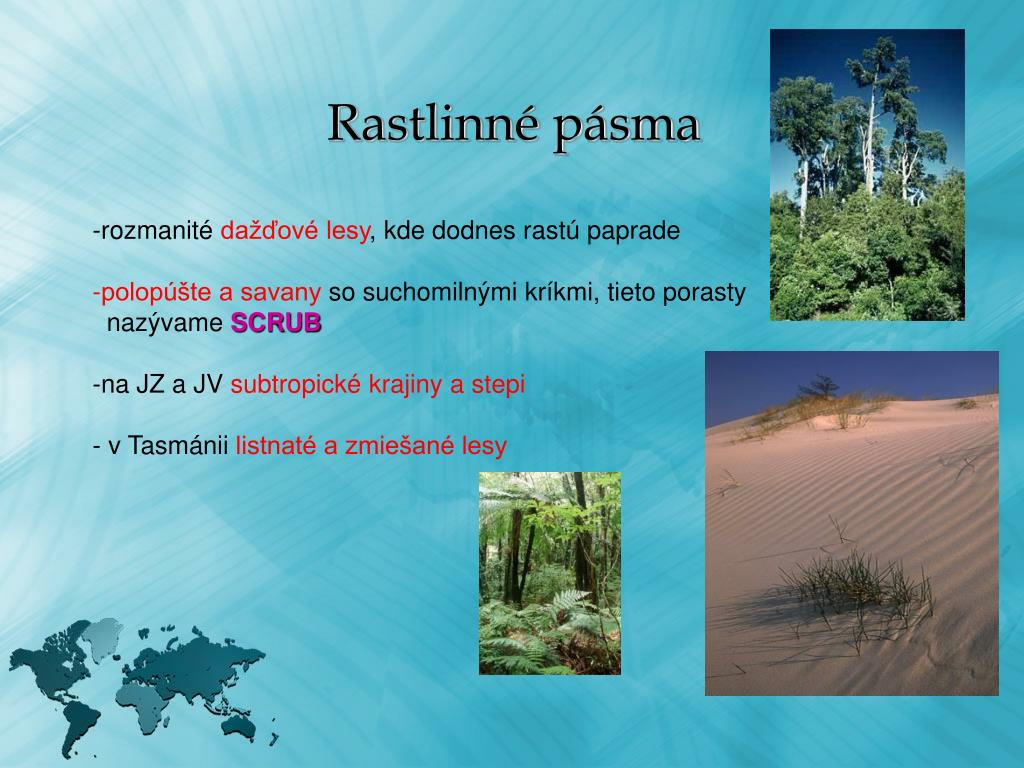 Rastlinné pásma

-rozmanité dažďové lesy, kde dodnes rastú paprade

-polopúšte a savany so suchomilnými kríkmi, tieto porasty nazývame SCRUB

-na JZ a JV subtropické krajiny a stepi

- v Tasmánii listnaté a zmiešané lesy